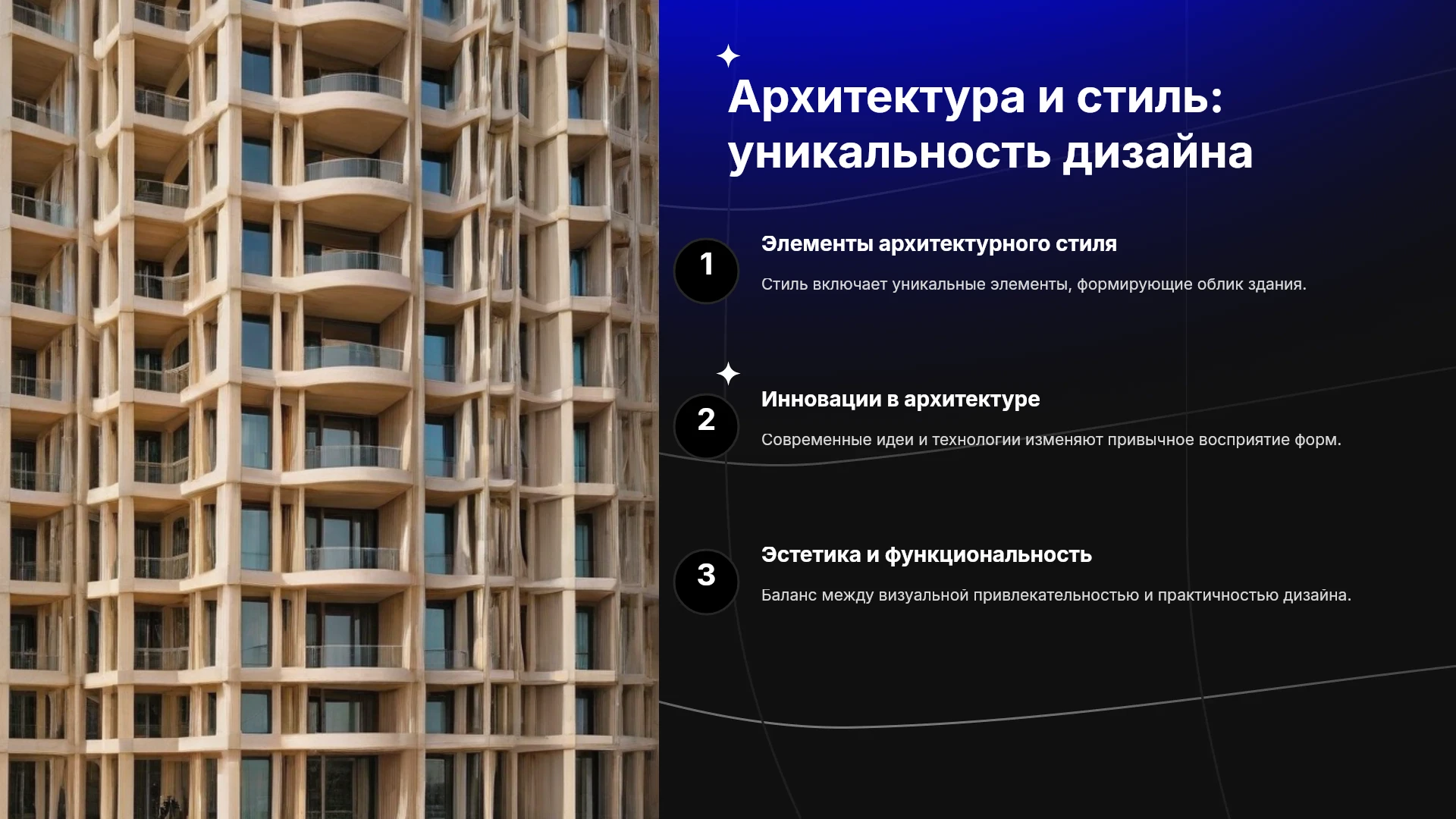 Архитектура и стиль: уникальность дизайна

1

Элементы архитектурного стиля

Стиль включает уникальные элементы, формирующие облик здания.

2

Инновации в архитектуре

Современные идеи и технологии изменяют привычное восприятие форм.

3

Эстетика и функциональность

Баланс между визуальной привлекательностью и практичностью дизайна.